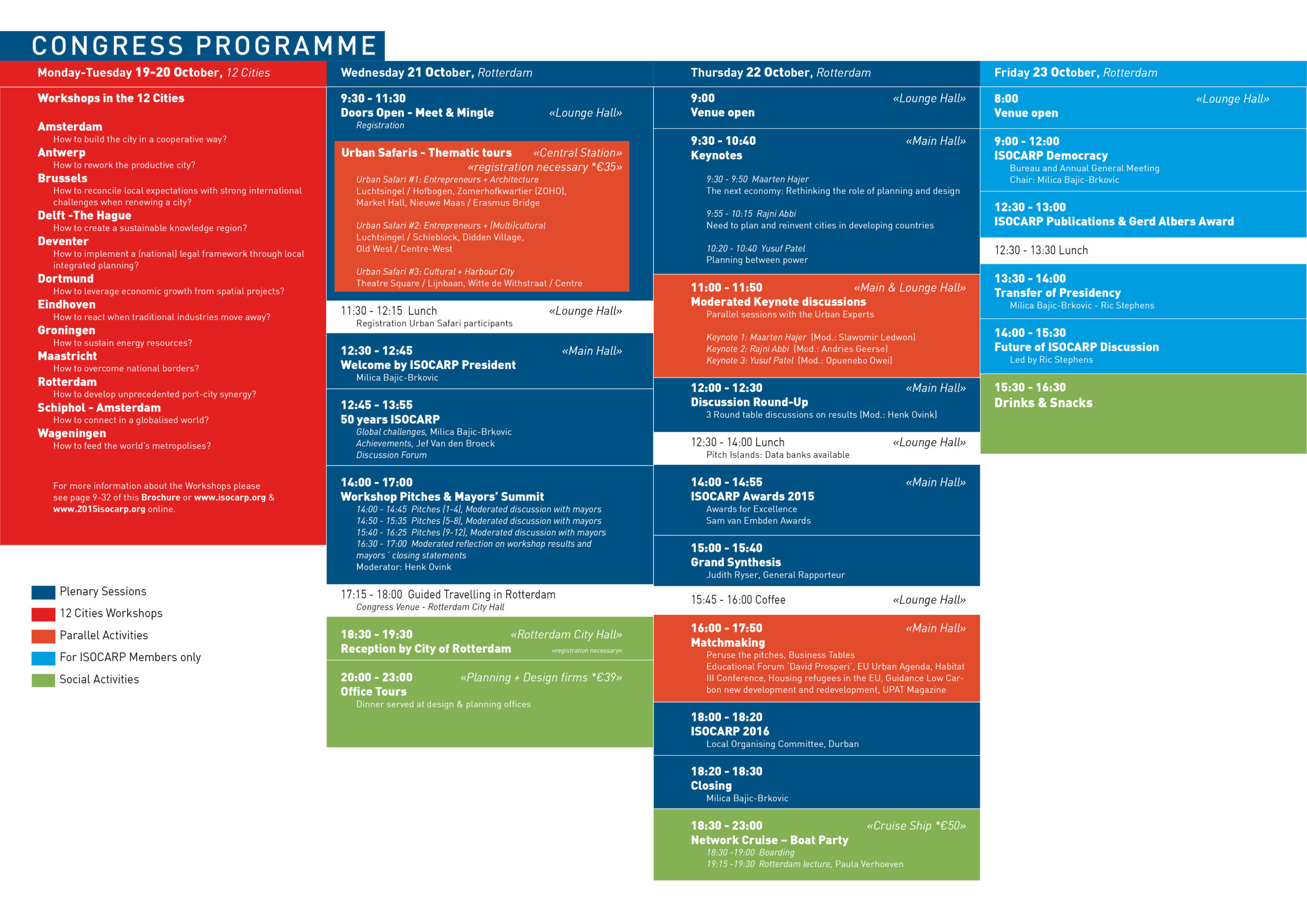 CONGRESS PROGRAMME

Monday-Tuesday 19-20 October, 12 Cities

Workshops in the 12 Cities

Amsterdam
How to build the city in a cooperative way?
Antwerp
How to rework the productive city?
Brussels
How to reconcile local expectations with strong international challenges when renewing a city?
Delft -The Hague
How to create a sustainable knowledge region?
Deventer
How to implement a (national) legal framework through local integrated planning?
Dortmund
How to leverage economic growth from spatial projects?
Eindhoven
How to react when traditional industries move away?
Groningen
How to sustain energy resources?
Maastricht
How to overcome national borders?
Rotterdam
How to develop unprecedented port-city synergy?
Schiphol - Amsterdam
How to connect in a globalised world?
Wageningen
How to feed the world's metropolises?

For more information about the Workshops please see page 9-32 of this Brochure or www.isocarp.org & www.2015isocarp.org online.

Plenary Sessions
12 Cities Workshops
Parallel Activities
For ISOCARP Members only
Social Activities

Wednesday 21 October, Rotterdam

9:30 - 11:30
Doors Open - Meet & Mingle «Lounge Hall»
Registration

Urban Safaris - Thematic tours «Central Station»
«registration necessary *€35»
Urban Safari #1: Entrepreneurs + Architecture
Luchtsingel / Hofbogen, Zomerhofkwartier (ZOHO), Market Hall, Nieuwe Maas / Erasmus Bridge

Urban Safari #2: Entrepreneurs + (Multi)cultural
Luchtsingel / Schieblock, Didden Village, Old West / Centre-West

Urban Safari #3: Cultural + Harbour City
Theatre Square / Lijnbaan, Witte de Withstraat / Centre

11:30 - 12:15 Lunch «Lounge Hall»
Registration Urban Safari participants

12:30 - 12:45 «Main Hall»
Welcome by ISOCARP President
Milica Bajic-Brkovic

12:45 - 13:55
50 years ISOCARP
Global challenges, Milica Bajic-Brkovic
Achievements, Jef Van den Broeck
Discussion Forum

14:00 - 17:00
Workshop Pitches & Mayors' Summit
14:00 - 14:45 Pitches (1-4), Moderated discussion with mayors
14:50 - 15:35 Pitches (5-8), Moderated discussion with mayors
15:40 - 16:25 Pitches (9-12), Moderated discussion with mayors
16:30 - 17:00 Moderated reflection on workshop results and mayors´ closing statements
Moderator: Henk Ovink

17:15 - 18:00 Guided Travelling in Rotterdam
Congress Venue - Rotterdam City Hall

18:30 - 19:30 «Rotterdam City Hall»
Reception by City of Rotterdam «registration necessary»

20:00 - 23:00 «Planning + Design firms *€39»
Office Tours
Dinner served at design & planning offices

Thursday 22 October, Rotterdam

9:00 «Lounge Hall»
Venue open

9:30 - 10:40 «Main Hall»
Keynotes
9:30 - 9:50 Maarten Hajer
The next economy: Rethinking the role of planning and design
9:55 - 10:15 Rajni Abbi
Need to plan and reinvent cities in developing countries
10:20 - 10:40 Yusuf Patel
Planning between power

11:00 - 11:50 «Main & Lounge Hall»
Moderated Keynote discussions
Parallel sessions with the Urban Experts
Keynote 1: Maarten Hajer (Mod.: Slawomir Ledwon)
Keynote 2: Rajni Abbi (Mod.: Andries Geerse)
Keynote 3: Yusuf Patel (Mod.: Opuenebo Owei)

12:00 - 12:30 «Main Hall»
Discussion Round-Up
3 Round table discussions on results (Mod.: Henk Ovink)

12:30 - 14:00 Lunch «Lounge Hall»
Pitch Islands: Data banks available

14:00 - 14:55 «Main Hall»
ISOCARP Awards 2015
Awards for Excellence
Sam van Embden Awards

15:00 - 15:40
Grand Synthesis
Judith Ryser, General Rapporteur

15:45 - 16:00 Coffee «Lounge Hall»

16:00 - 17:50 «Main Hall»
Matchmaking
Peruse the pitches, Business Tables
Educational Forum 'David Prosperi', EU Urban Agenda, Habitat III Conference, Housing refugees in the EU, Guidance Low Carbon new development and redevelopment, UPAT Magazine

18:00 - 18:20
ISOCARP 2016
Local Organising Committee, Durban

18:20 - 18:30
Closing
Milica Bajic-Brkovic

18:30 - 23:00 «Cruise Ship *€50»
Network Cruise – Boat Party
18:30 -19:00 Boarding
19:15 -19:30 Rotterdam lecture, Paula Verhoeven

Friday 23 October, Rotterdam

8:00 «Lounge Hall»
Venue open

9:00 - 12:00
ISOCARP Democracy
Bureau and Annual General Meeting
Chair: Milica Bajic-Brkovic

12:30 - 13:00
ISOCARP Publications & Gerd Albers Award

12:30 - 13:30 Lunch

13:30 - 14:00
Transfer of Presidency
Milica Bajic-Brkovic - Ric Stephens

14:00 - 15:30
Future of ISOCARP Discussion
Led by Ric Stephens

15:30 - 16:30
Drinks & Snacks